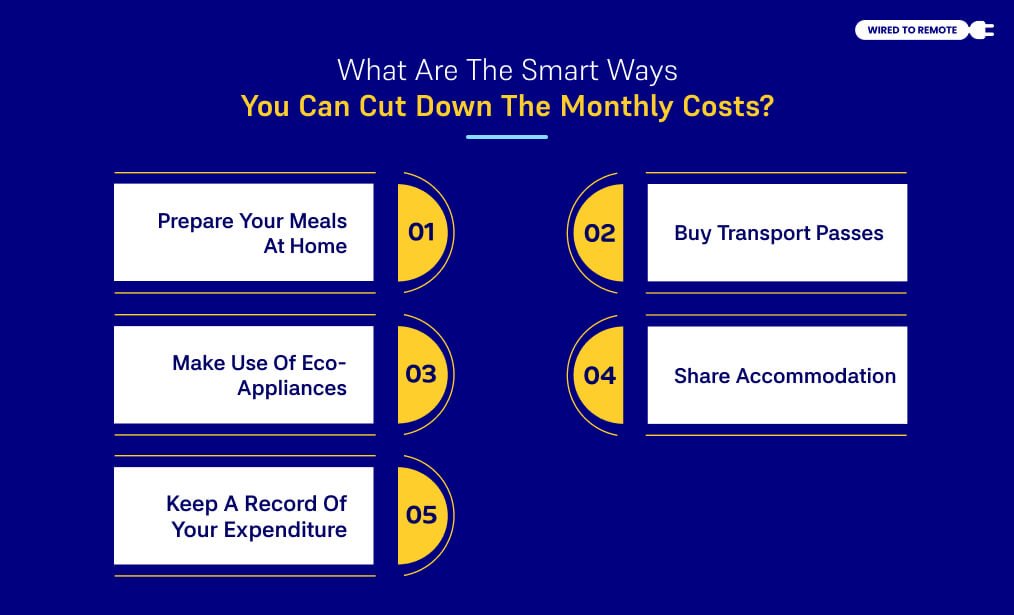 WIRED TO REMOTE

What Are The Smart Ways
You Can Cut Down The Monthly Costs?

Prepare Your Meals At Home

01

02

Buy Transport Passes

Make Use Of Eco-Appliances

03

04

Share Accommodation

Keep A Record Of Your Expenditure

05